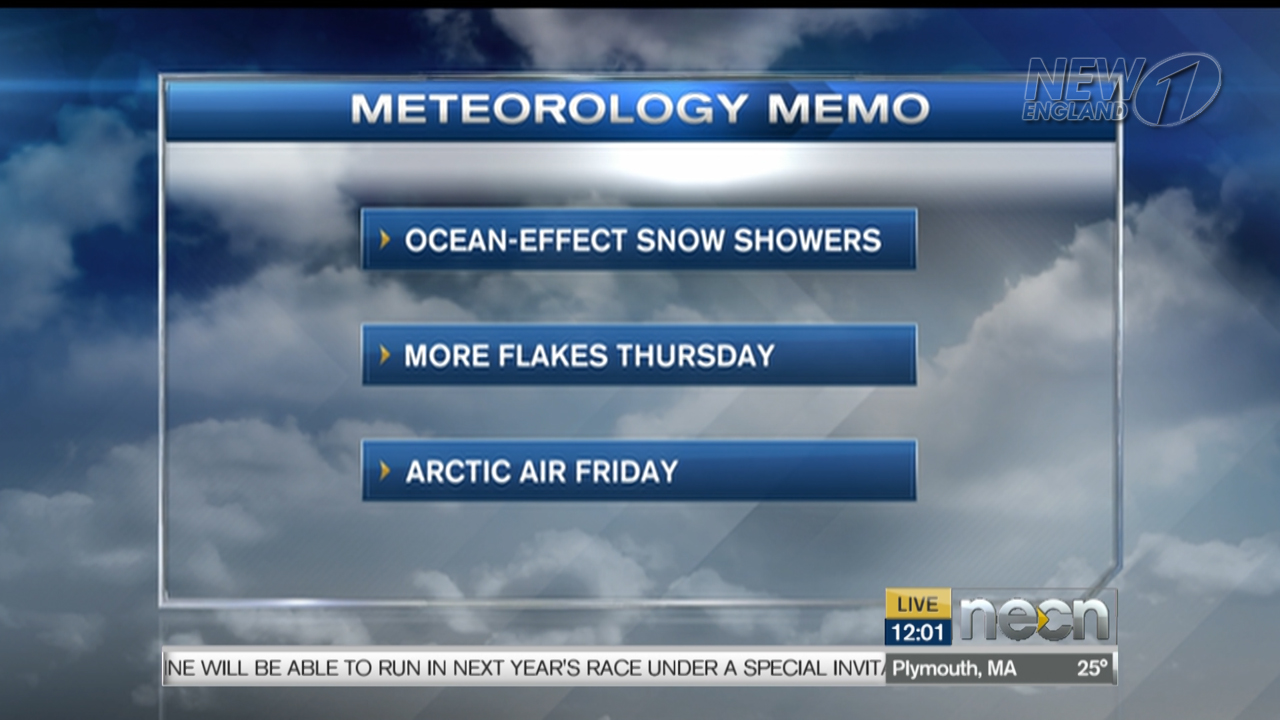 NEW ENGLAND 1

METEOROLOGY MEMO

OCEAN-EFFECT SNOW SHOWERS

MORE FLAKES THURSDAY

ARCTIC AIR FRIDAY

LIVE
12:01
necn

NE WILL BE ABLE TO RUN IN NEXT YEAR'S RACE UNDER A SPECIAL INVITA

Plymouth, MA 25°